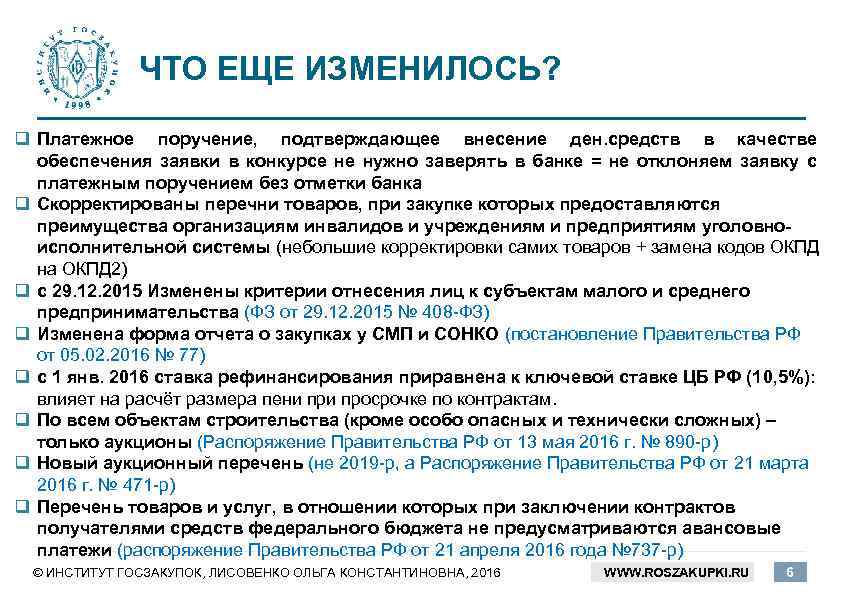 ИНСТИТУТ ГОСЗАКУПОК 1998

ЧТО ЕЩЕ ИЗМЕНИЛОСЬ?

❑ Платежное поручение, подтверждающее внесение ден.средств в качестве обеспечения заявки в конкурсе не нужно заверять в банке = не отклоняем заявку с платежным поручением без отметки банка
❑ Скорректированы перечни товаров, при закупке которых предоставляются преимущества организациям инвалидов и учреждениям и предприятиям уголовно-исполнительной системы (небольшие корректировки самих товаров + замена кодов ОКПД на ОКПД2)
❑ с 29.12.2015 Изменены критерии отнесения лиц к субъектам малого и среднего предпринимательства (ФЗ от 29.12.2015 № 408-ФЗ)
❑ Изменена форма отчета о закупках у СМП и СОНКО (постановление Правительства РФ от 05.02.2016 № 77)
❑ с 1 янв. 2016 ставка рефинансирования приравнена к ключевой ставке ЦБ РФ (10,5%): влияет на расчёт размера пени при просрочке по контрактам.
❑ По всем объектам строительства (кроме особо опасных и технически сложных) – только аукционы (Распоряжение Правительства РФ от 13 мая 2016 г. № 890-р)
❑ Новый аукционный перечень (не 2019-р, а Распоряжение Правительства РФ от 21 марта 2016 г. № 471-р)
❑ Перечень товаров и услуг, в отношении которых при заключении контрактов получателями средств федерального бюджета не предусматриваются авансовые платежи (распоряжение Правительства РФ от 21 апреля 2016 года №737-р)

© ИНСТИТУТ ГОСЗАКУПОК, ЛИСОВЕНКО ОЛЬГА КОНСТАНТИНОВНА, 2016 WWW.ROSZAKUPKI.RU 6